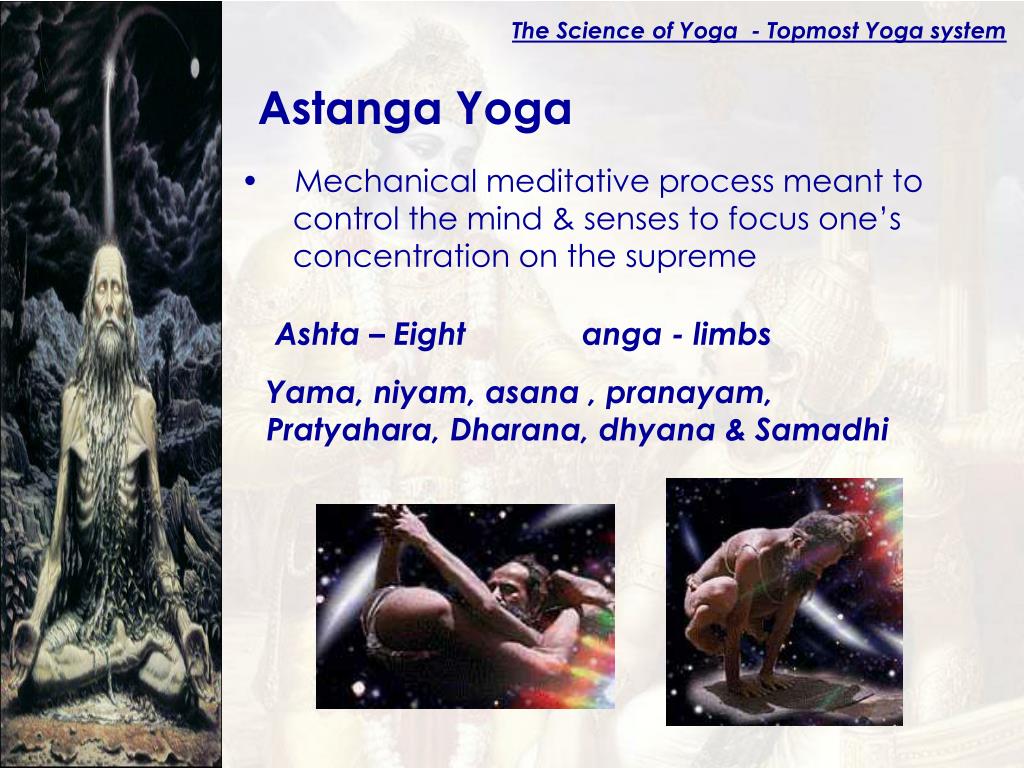 The Science of Yoga - Topmost Yoga system

Astanga Yoga

• Mechanical meditative process meant to control the mind & senses to focus one's concentration on the supreme

Ashta – Eight anga - limbs

Yama, niyam, asana , pranayam, Pratyahara, Dharana, dhyana & Samadhi